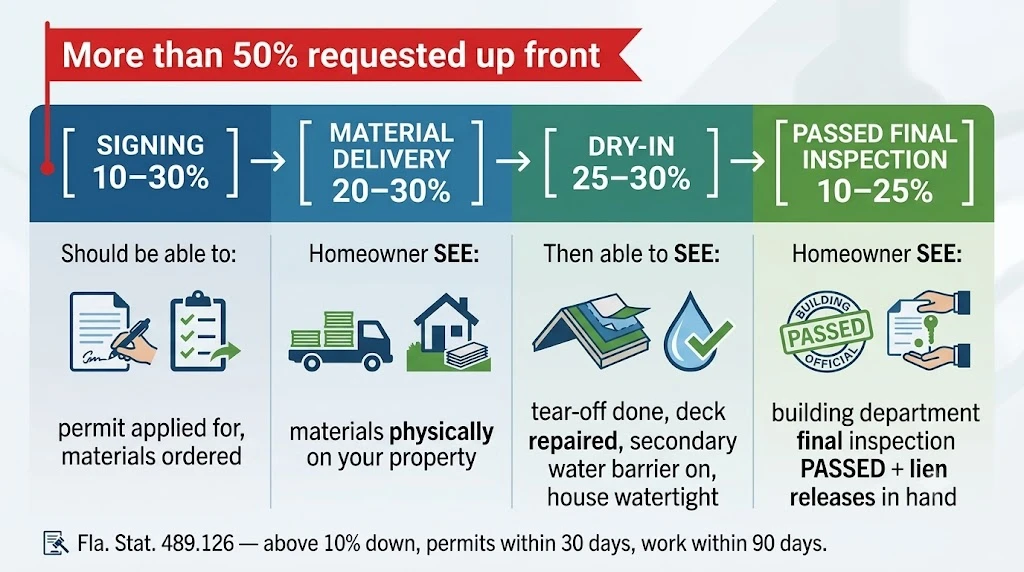 More than 50% requested up front

[ SIGNING 10–30% ] → [ MATERIAL DELIVERY 20–30% ] → [ DRY-IN 25–30% ] → [ PASSED FINAL INSPECTION 10–25% ]

Should be able to:

permit applied for, materials ordered

Homeowner SEE:

materials physically on your property

Then able to SEE:

tear-off done, deck repaired, secondary water barrier on, house watertight

Homeowner SEE:

BUILDING PASSED OFFICIAL

building department final inspection PASSED + lien releases in hand

Fla. Stat. 489.126 — above 10% down, permits within 30 days, work within 90 days.